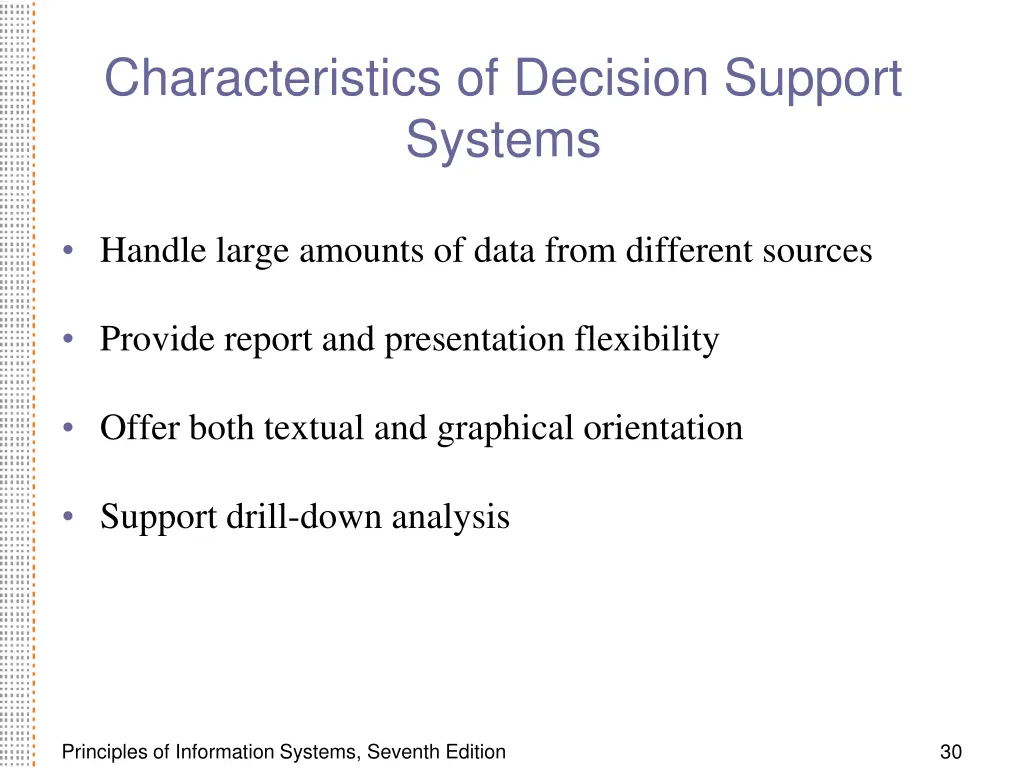 Characteristics of Decision Support Systems

• Handle large amounts of data from different sources

• Provide report and presentation flexibility

• Offer both textual and graphical orientation

• Support drill-down analysis

Principles of Information Systems, Seventh Edition

30